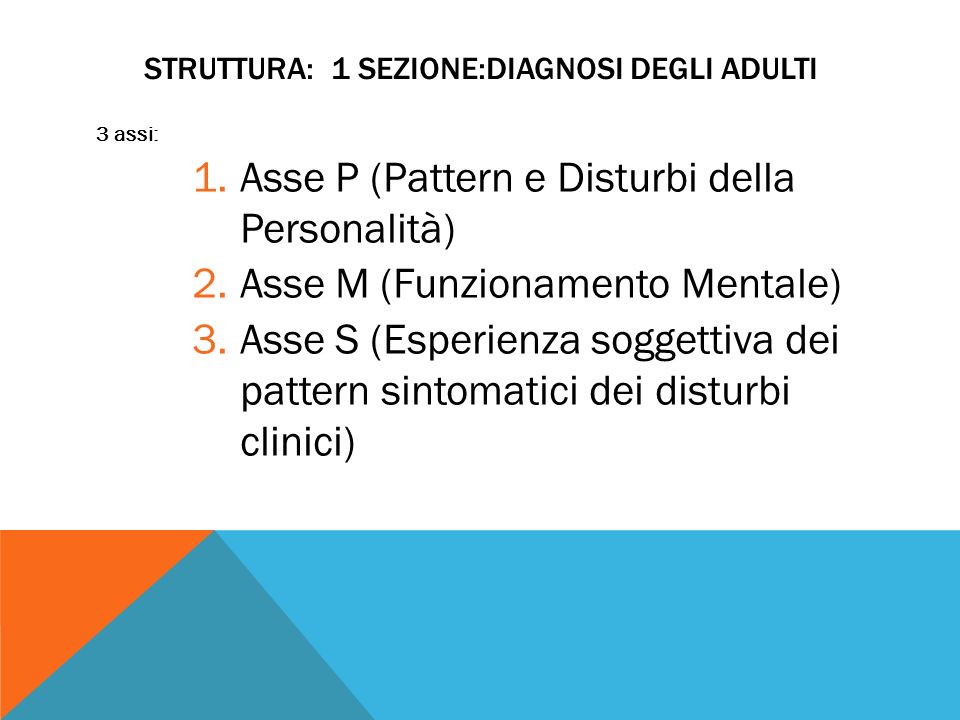 STRUTTURA: 1 SEZIONE:DIAGNOSI DEGLI ADULTI

3 assi:

1. Asse P (Pattern e Disturbi della Personalità)
2. Asse M (Funzionamento Mentale)
3. Asse S (Esperienza soggettiva dei pattern sintomatici dei disturbi clinici)